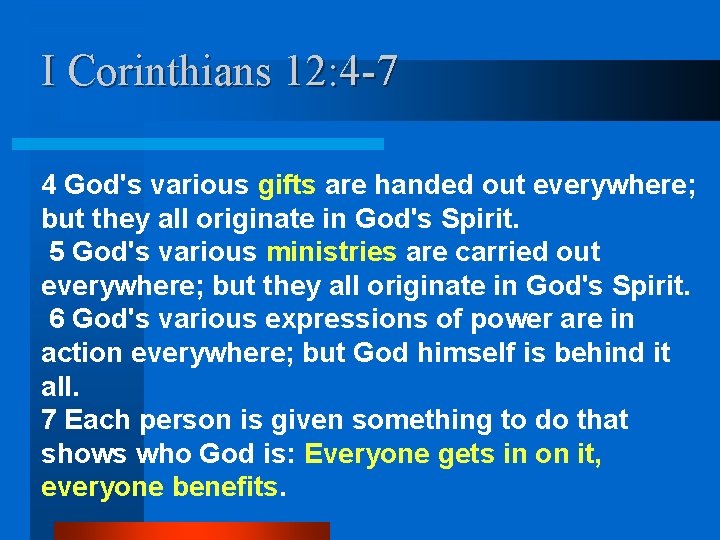 I Corinthians 12:4-7

4 God's various gifts are handed out everywhere; but they all originate in God's Spirit.
5 God's various ministries are carried out everywhere; but they all originate in God's Spirit.
6 God's various expressions of power are in action everywhere; but God himself is behind it all.
7 Each person is given something to do that shows who God is: Everyone gets in on it, everyone benefits.